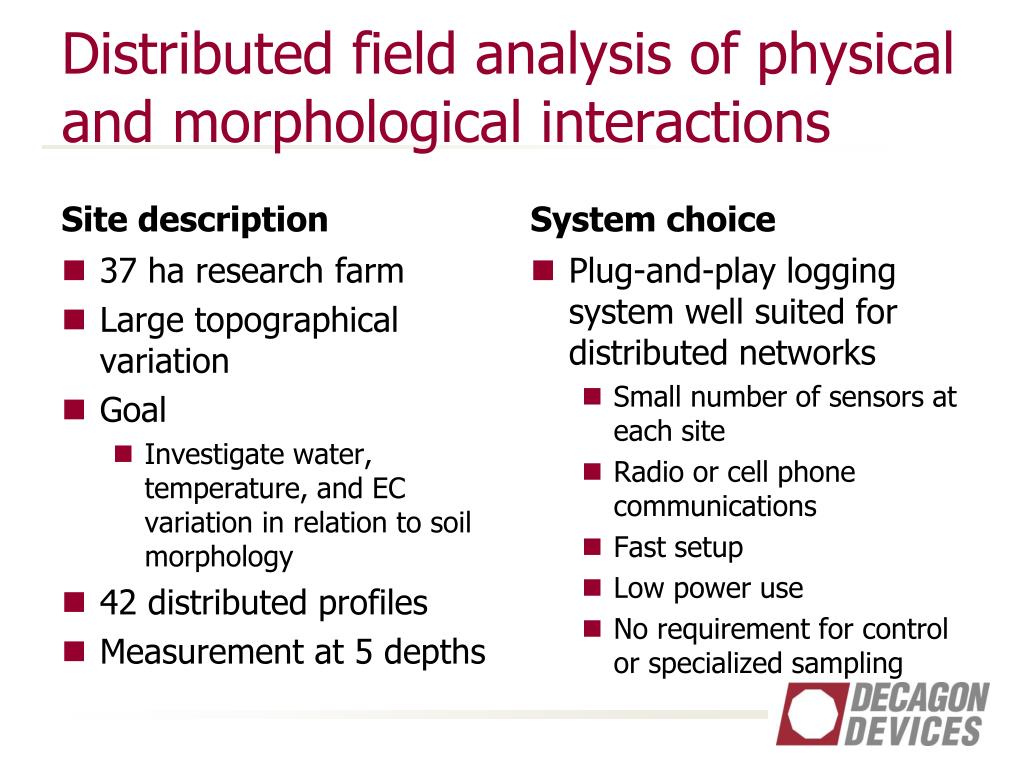 Distributed field analysis of physical and morphological interactions

Site description

- 37 ha research farm
- Large topographical variation
- Goal
  - Investigate water, temperature, and EC variation in relation to soil morphology
- 42 distributed profiles
- Measurement at 5 depths

System choice

- Plug-and-play logging system well suited for distributed networks
  - Small number of sensors at each site
  - Radio or cell phone communications
  - Fast setup
  - Low power use
  - No requirement for control or specialized sampling

DECAGON DEVICES